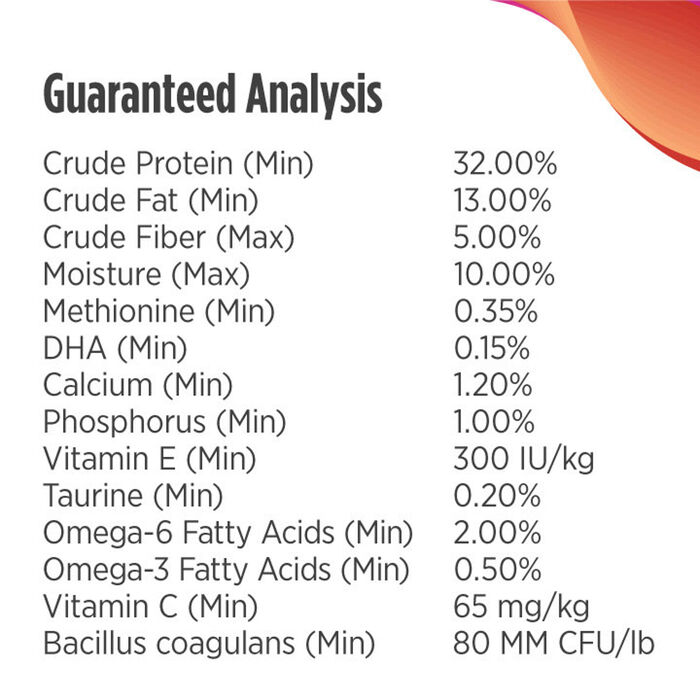 Guaranteed Analysis

| | |
|---|---|
| Crude Protein (Min) | 32.00% |
| Crude Fat (Min) | 13.00% |
| Crude Fiber (Max) | 5.00% |
| Moisture (Max) | 10.00% |
| Methionine (Min) | 0.35% |
| DHA (Min) | 0.15% |
| Calcium (Min) | 1.20% |
| Phosphorus (Min) | 1.00% |
| Vitamin E (Min) | 300 IU/kg |
| Taurine (Min) | 0.20% |
| Omega-6 Fatty Acids (Min) | 2.00% |
| Omega-3 Fatty Acids (Min) | 0.50% |
| Vitamin C (Min) | 65 mg/kg |
| Bacillus coagulans (Min) | 80 MM CFU/lb |